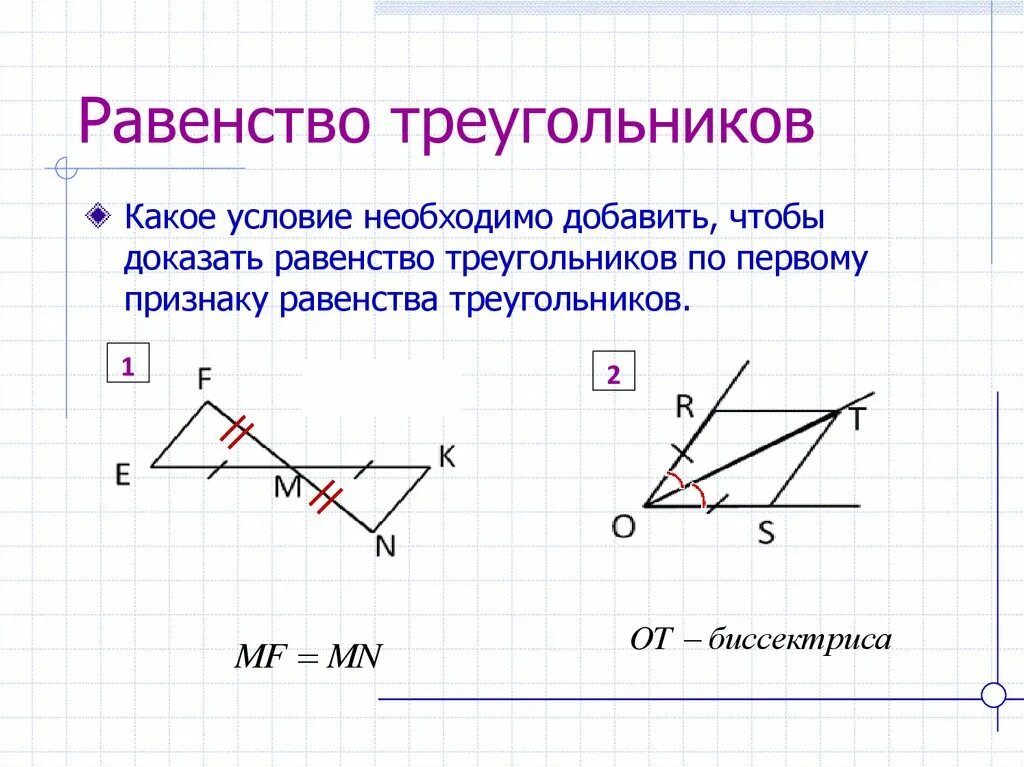 Равенство треугольников

Какое условие необходимо добавить, чтобы доказать равенство треугольников по первому признаку равенства треугольников.

1

F

E

M

K

N

$MF = MN$

2

R

T

O

S

$OT$ – биссектриса